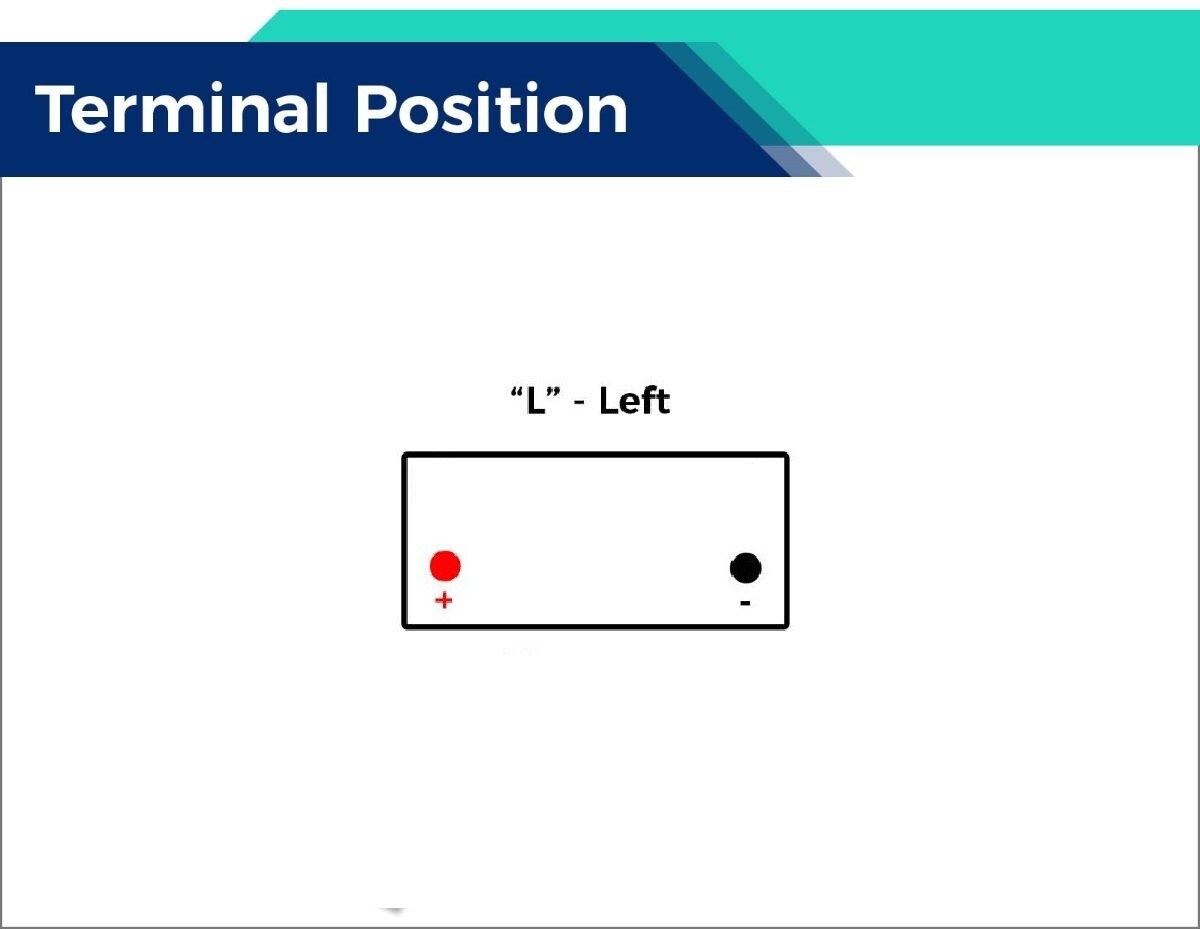 Terminal Position

“L” - Left

+

-